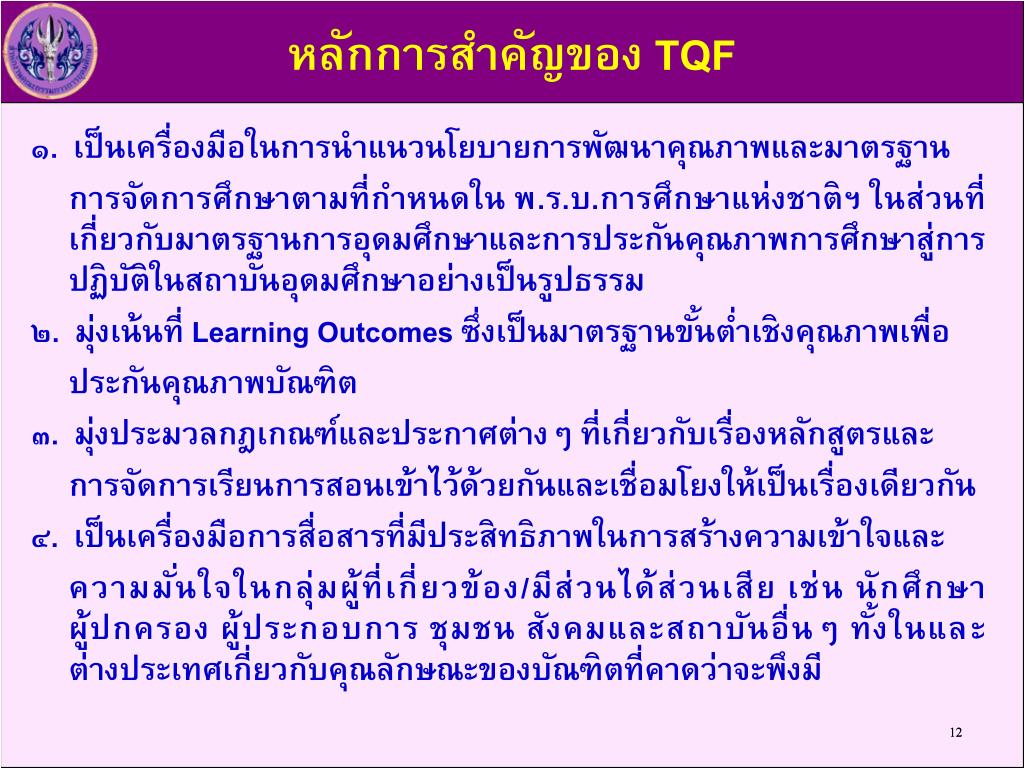 หลักการสำคัญของ TQF

๑. เป็นเครื่องมือในการนำแนวนโยบายการพัฒนาคุณภาพและมาตรฐานการจัดการศึกษาตามที่กำหนดใน พ.ร.บ.การศึกษาแห่งชาติฯ ในส่วนที่เกี่ยวกับมาตรฐานการอุดมศึกษาและการประกันคุณภาพการศึกษาสู่การปฏิบัติในสถาบันอุดมศึกษาอย่างเป็นรูปธรรม

๒. มุ่งเน้นที่ Learning Outcomes ซึ่งเป็นมาตรฐานขั้นต่ำเชิงคุณภาพเพื่อประกันคุณภาพบัณฑิต

๓. มุ่งประมวลกฎเกณฑ์และประกาศต่าง ๆ ที่เกี่ยวกับเรื่องหลักสูตรและการจัดการเรียนการสอนเข้าไว้ด้วยกันและเชื่อมโยงให้เป็นเรื่องเดียวกัน

๔. เป็นเครื่องมือการสื่อสารที่มีประสิทธิภาพในการสร้างความเข้าใจและความมั่นใจในกลุ่มผู้ที่เกี่ยวข้อง/มีส่วนได้ส่วนเสีย เช่น นักศึกษา ผู้ปกครอง ผู้ประกอบการ ชุมชน สังคมและสถาบันอื่น ๆ ทั้งในและต่างประเทศเกี่ยวกับคุณลักษณะของบัณฑิตที่คาดว่าจะพึงมี

12